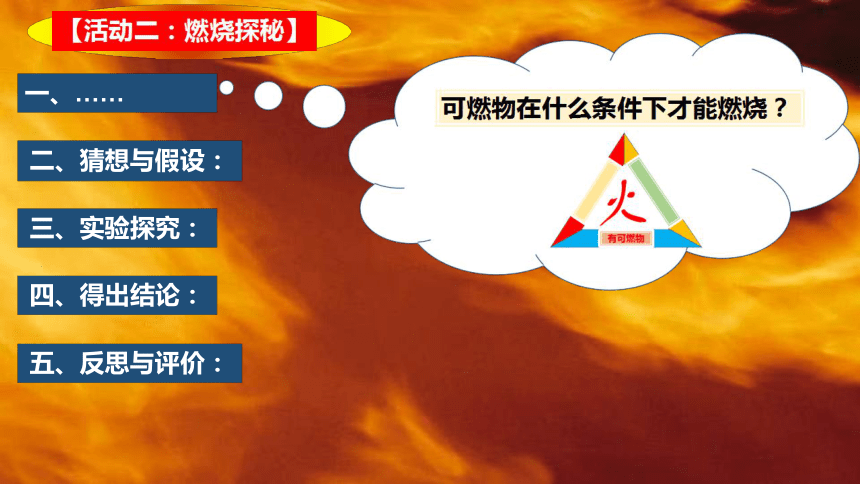 【活动二：燃烧探秘】

一、……

二、猜想与假设：

三、实验探究：

四、得出结论：

五、反思与评价：

可燃物在什么条件下才能燃烧？

火

有可燃物